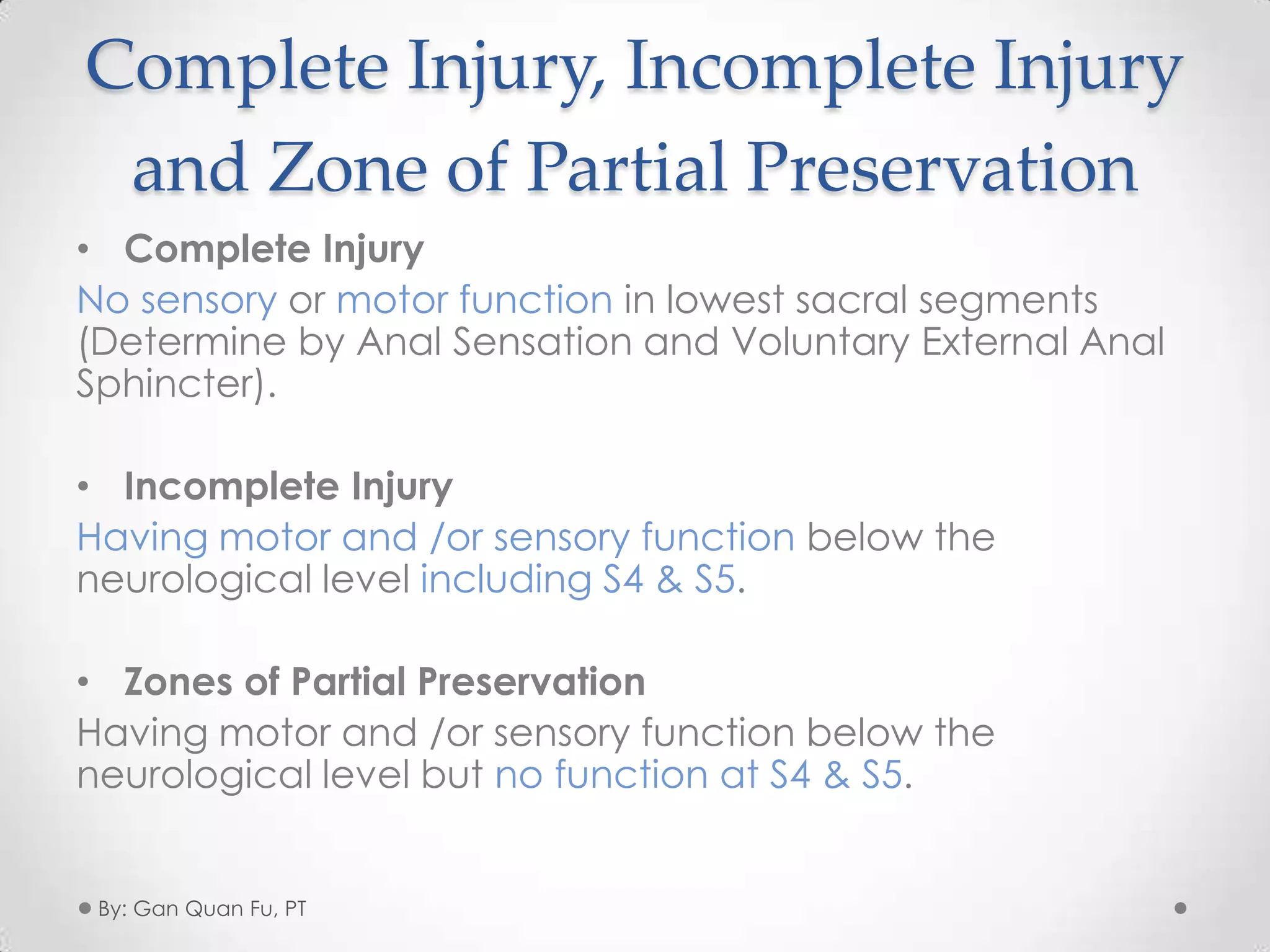 Complete Injury, Incomplete Injury and Zone of Partial Preservation

• Complete Injury

No sensory or motor function in lowest sacral segments (Determine by Anal Sensation and Voluntary External Anal Sphincter).

• Incomplete Injury

Having motor and /or sensory function below the neurological level including S4 & S5.

• Zones of Partial Preservation

Having motor and /or sensory function below the neurological level but no function at S4 & S5.

By: Gan Quan Fu, PT